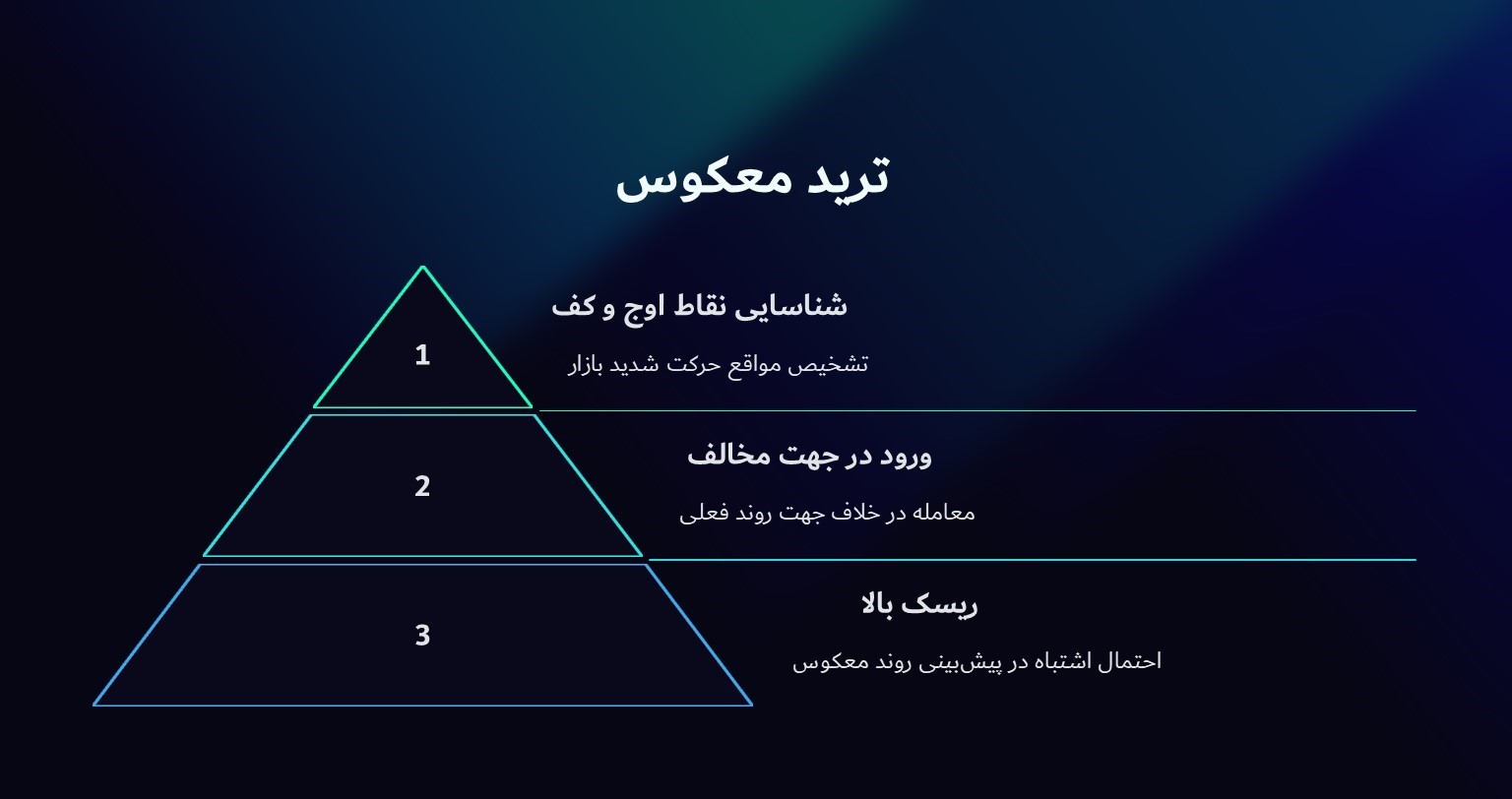 ترید معکوس

1

شناسایی نقاط اوج و کف

تشخیص مواقع حرکت شدید بازار

2

ورود در جهت مخالف

معامله در خلاف جهت روند فعلی

3

ریسک بالا

احتمال اشتباه در پیش‌بینی روند معکوس